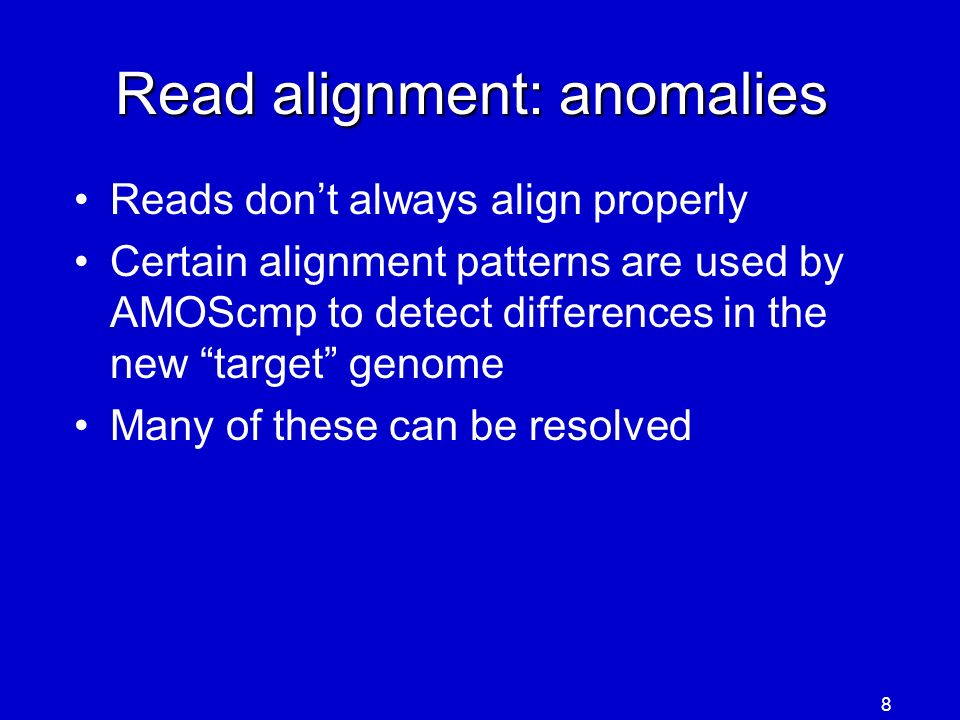 Read alignment: anomalies

• Reads don’t always align properly
• Certain alignment patterns are used by AMOScmp to detect differences in the new “target” genome
• Many of these can be resolved

8